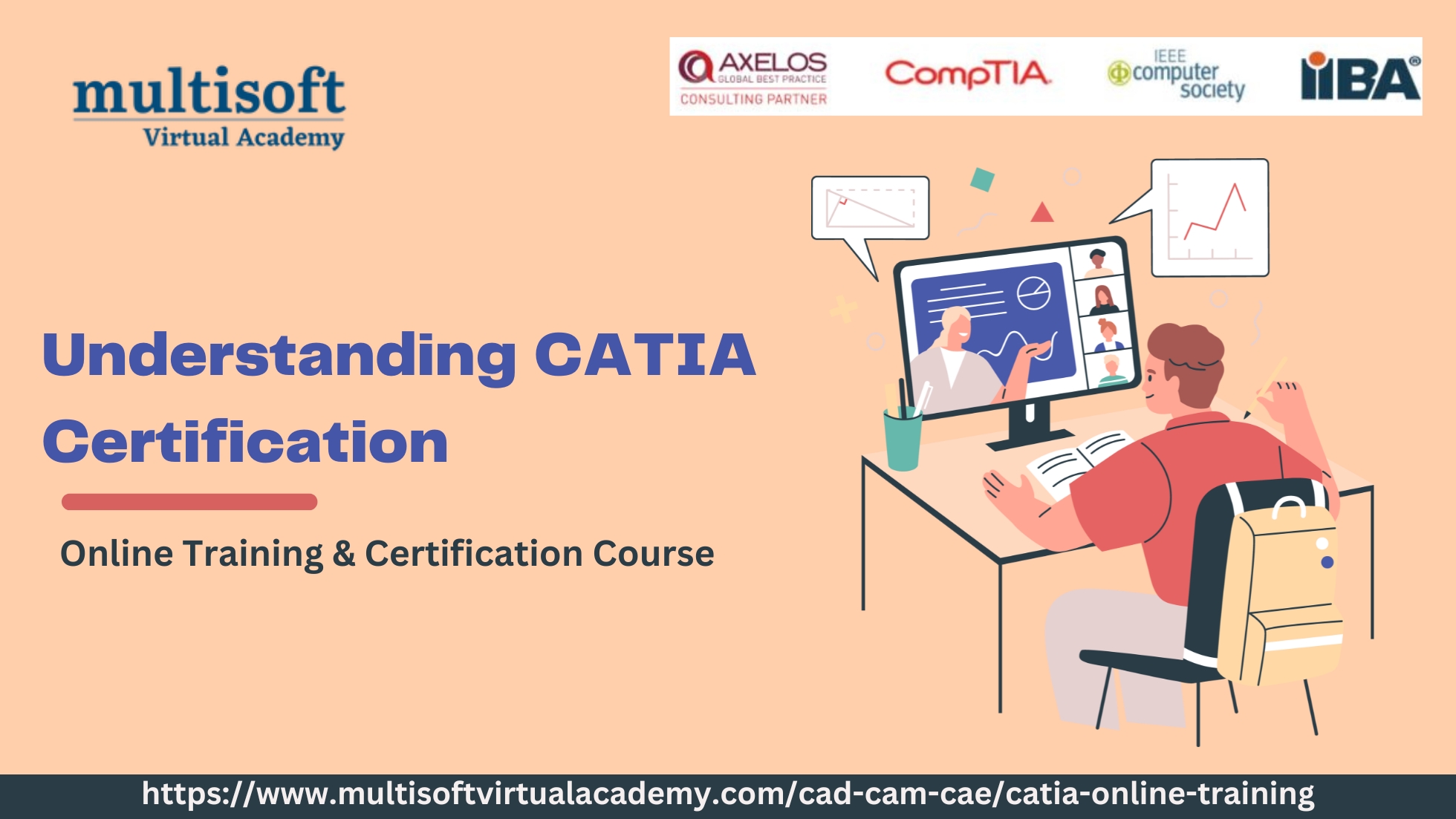 multisoft
Virtual Academy

AXELOS
GLOBAL BEST PRACTICE
CONSULTING PARTNER

CompTIA

IEEE
computer society

IIBA®

Understanding CATIA Certification

Online Training & Certification Course

https://www.multisoftvirtualacademy.com/cad-cam-cae/catia-online-training